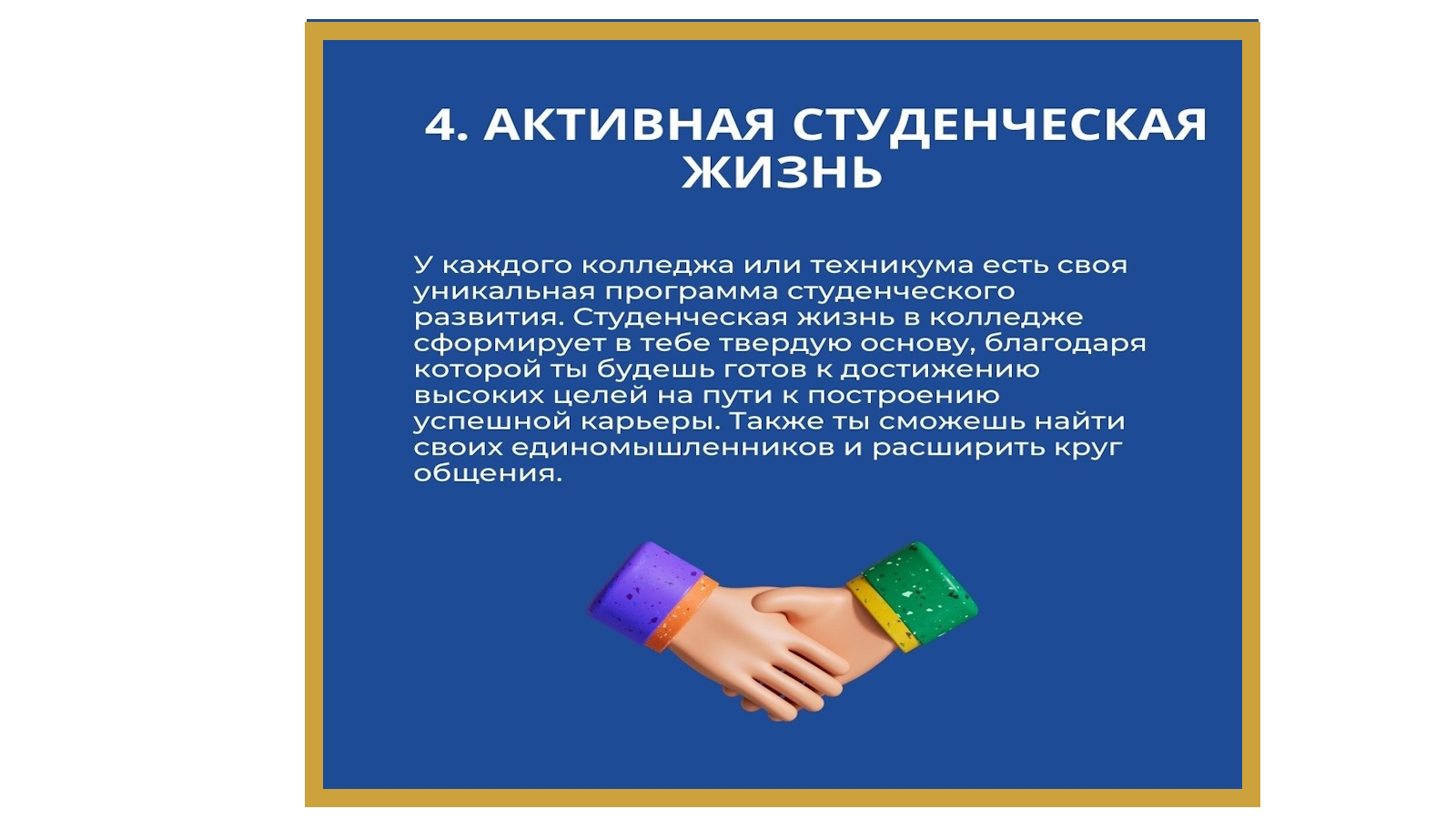 4. АКТИВНАЯ СТУДЕНЧЕСКАЯ ЖИЗНЬ

У каждого колледжа или техникума есть своя уникальная программа студенческого развития. Студенческая жизнь в колледже сформирует в тебе твердую основу, благодаря которой ты будешь готов к достижению высоких целей на пути к построению успешной карьеры. Также ты сможешь найти своих единомышленников и расширить круг общения.